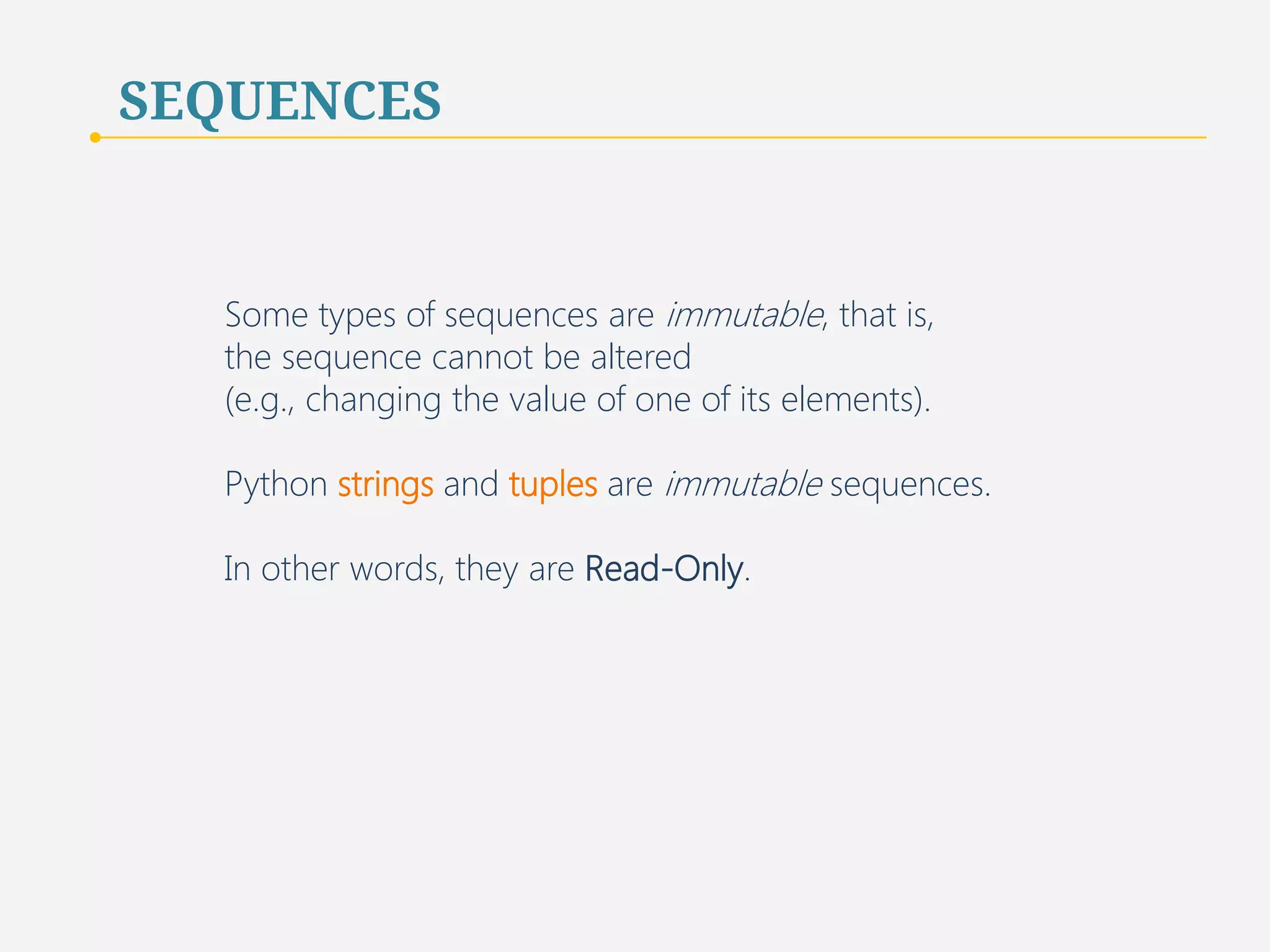 SEQUENCES

Some types of sequences are immutable, that is, the sequence cannot be altered (e.g., changing the value of one of its elements).

Python strings and tuples are immutable sequences.

In other words, they are Read-Only.